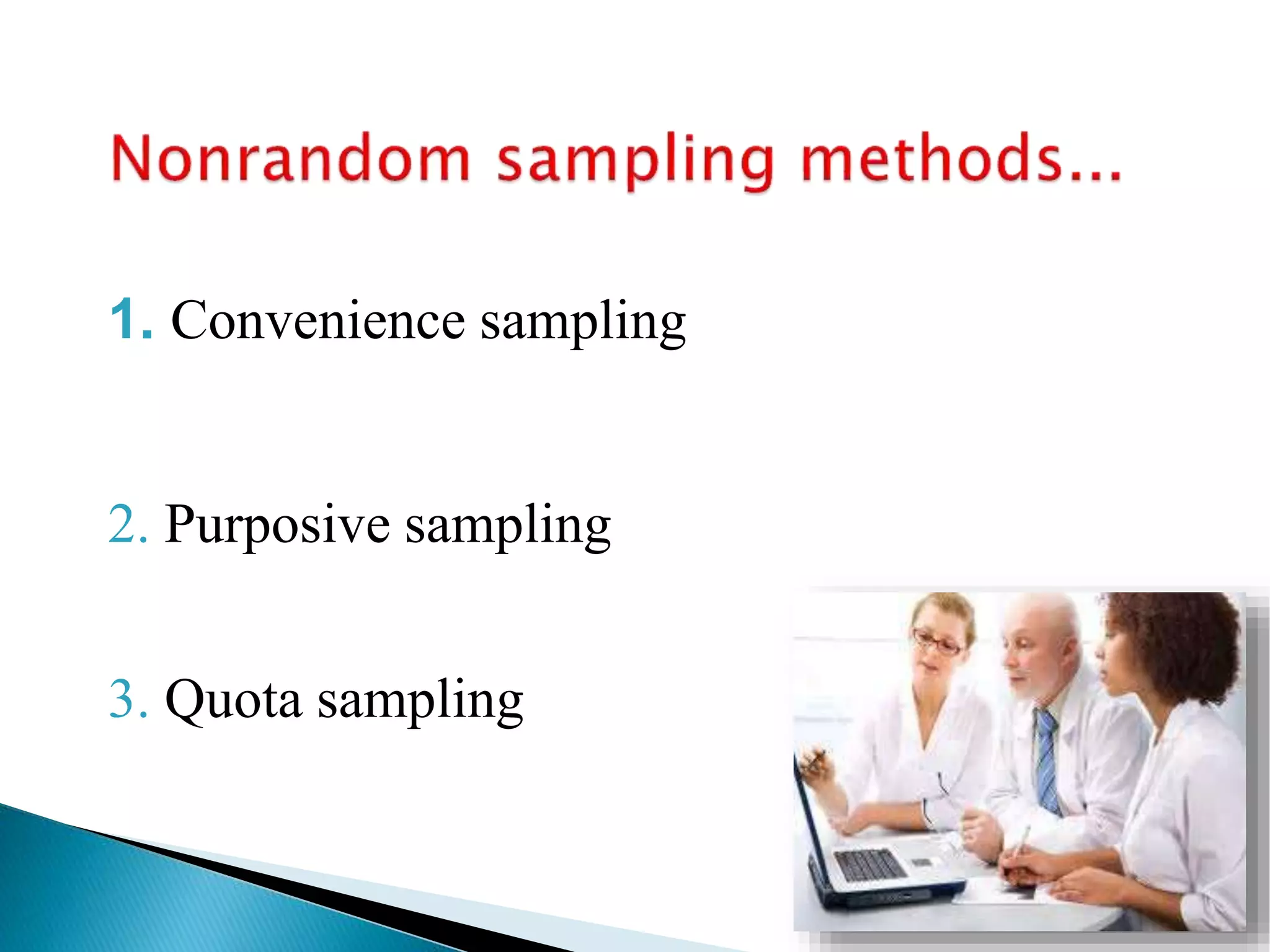 Nonrandom sampling methods...

1. Convenience sampling

2. Purposive sampling

3. Quota sampling